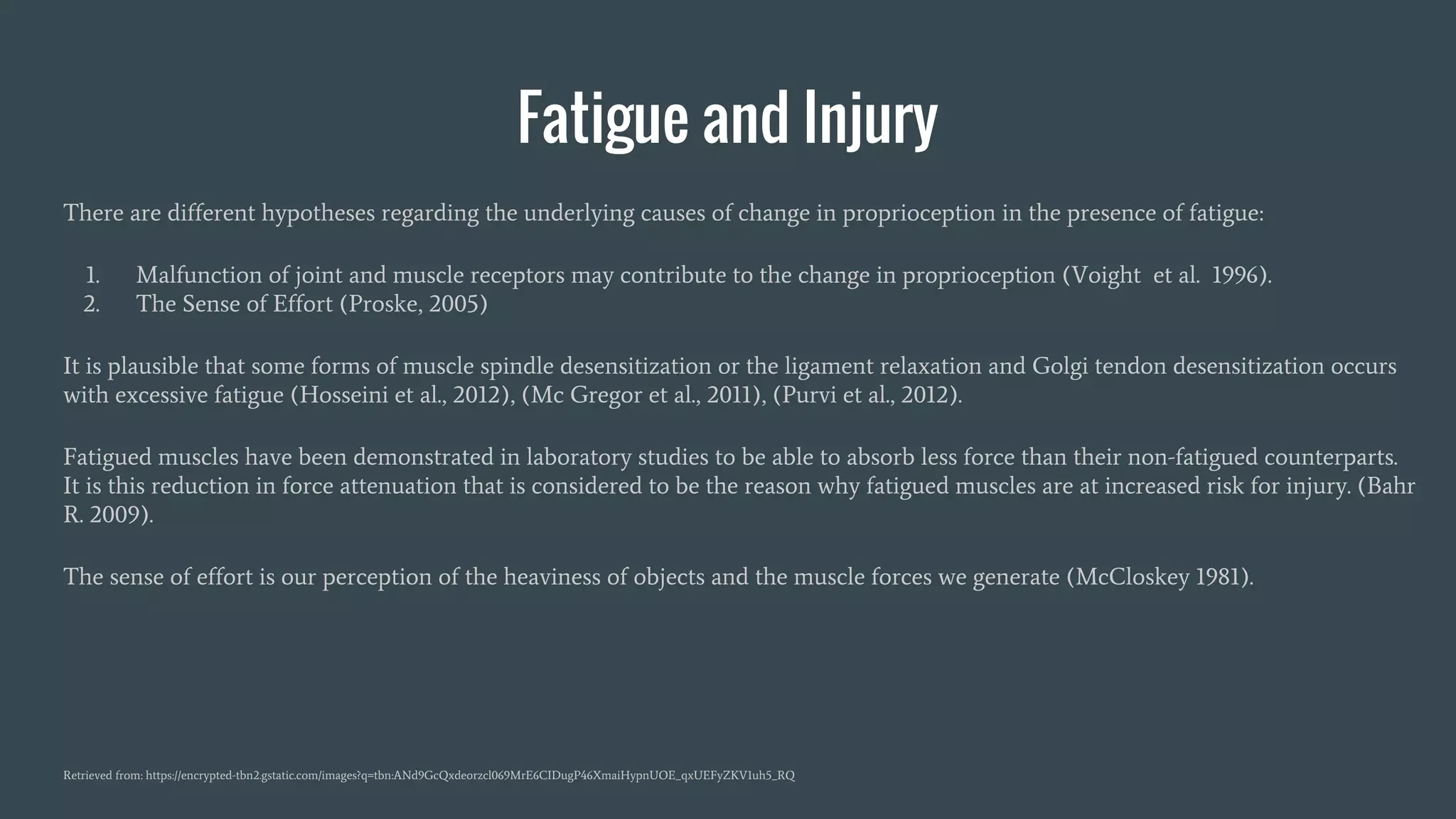 Fatigue and Injury

There are different hypotheses regarding the underlying causes of change in proprioception in the presence of fatigue:

1. Malfunction of joint and muscle receptors may contribute to the change in proprioception (Voight et al. 1996).
2. The Sense of Effort (Proske, 2005)

It is plausible that some forms of muscle spindle desensitization or the ligament relaxation and Golgi tendon desensitization occurs with excessive fatigue (Hosseini et al., 2012), (Mc Gregor et al., 2011), (Purvi et al., 2012).

Fatigued muscles have been demonstrated in laboratory studies to be able to absorb less force than their non-fatigued counterparts. It is this reduction in force attenuation that is considered to be the reason why fatigued muscles are at increased risk for injury. (Bahr R. 2009).

The sense of effort is our perception of the heaviness of objects and the muscle forces we generate (McCloskey 1981).

Retrieved from: https://encrypted-tbn2.gstatic.com/images?q=tbn:ANd9GcQxdeorzcl069MrE6CIDugP46XmaiHypnUOE_qxUEFyZKV1uh5_RQ